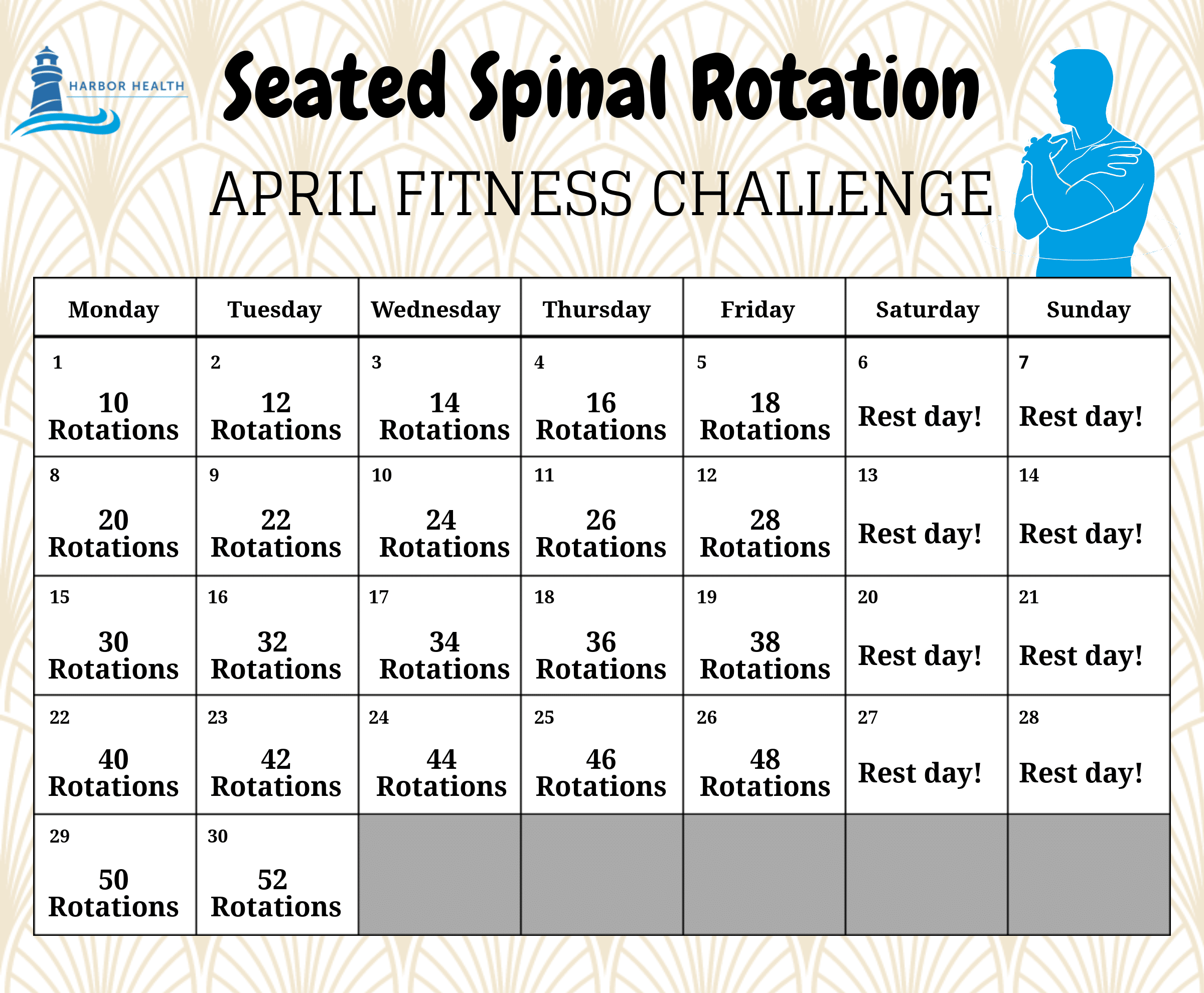 HARBOR HEALTH

Seated Spinal Rotation

APRIL FITNESS CHALLENGE

| Monday | Tuesday | Wednesday | Thursday | Friday | Saturday | Sunday |
|---|---|---|---|---|---|---|
| 1 10 Rotations | 2 12 Rotations | 3 14 Rotations | 4 16 Rotations | 5 18 Rotations | 6 Rest day! | 7 Rest day! |
| 8 20 Rotations | 9 22 Rotations | 10 24 Rotations | 11 26 Rotations | 12 28 Rotations | 13 Rest day! | 14 Rest day! |
| 15 30 Rotations | 16 32 Rotations | 17 34 Rotations | 18 36 Rotations | 19 38 Rotations | 20 Rest day! | 21 Rest day! |
| 22 40 Rotations | 23 42 Rotations | 24 44 Rotations | 25 46 Rotations | 26 48 Rotations | 27 Rest day! | 28 Rest day! |
| 29 50 Rotations | 30 52 Rotations | | | | | |